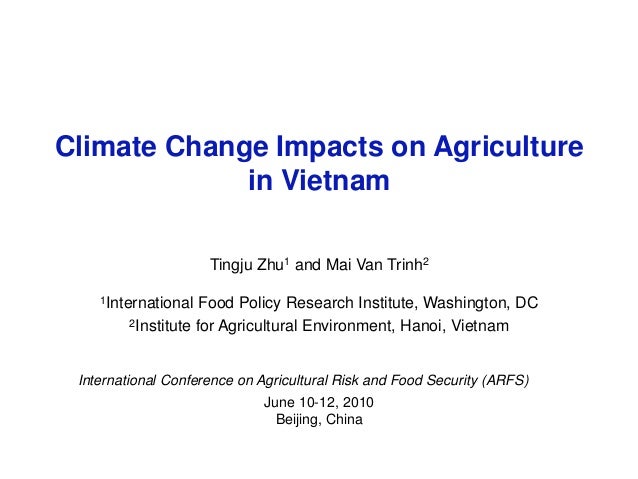 Climate Change Impacts on Agriculture in Vietnam

Tingju Zhu$^1$ and Mai Van Trinh$^2$

$^1$International Food Policy Research Institute, Washington, DC
$^2$Institute for Agricultural Environment, Hanoi, Vietnam

International Conference on Agricultural Risk and Food Security (ARFS)
June 10-12, 2010
Beijing, China